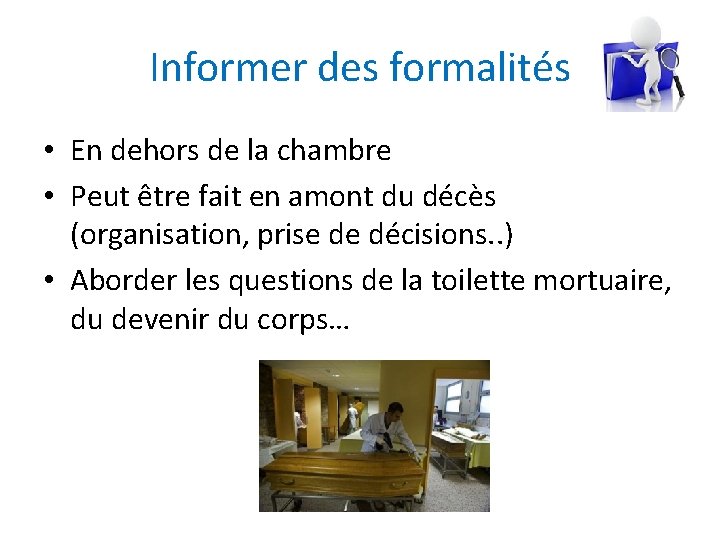 Informer des formalités

• En dehors de la chambre
• Peut être fait en amont du décès (organisation, prise de décisions..)
• Aborder les questions de la toilette mortuaire, du devenir du corps…